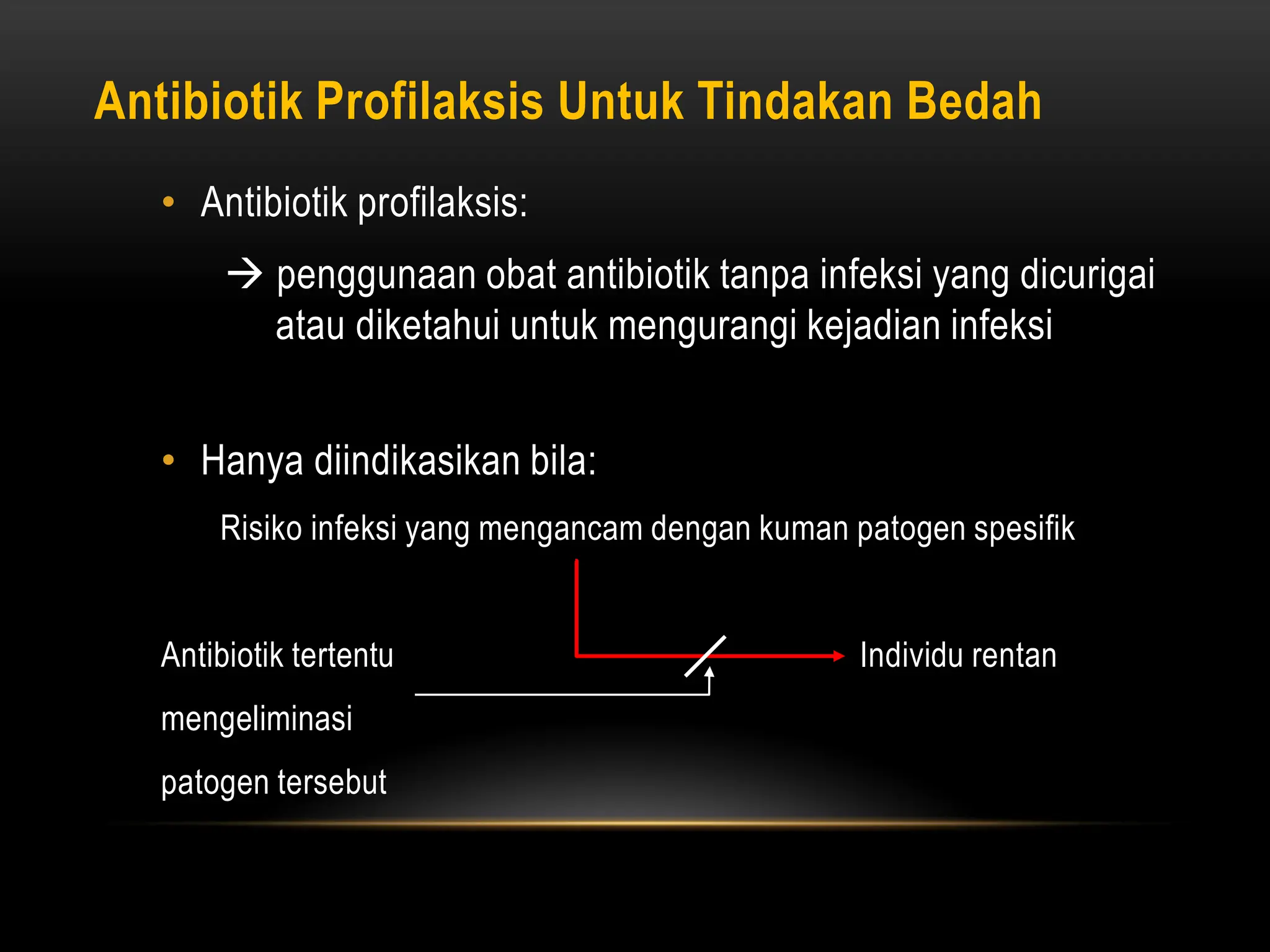 Antibiotik Profilaksis Untuk Tindakan Bedah

• Antibiotik profilaksis:

→ penggunaan obat antibiotik tanpa infeksi yang dicurigai atau diketahui untuk mengurangi kejadian infeksi

• Hanya diindikasikan bila:

Risiko infeksi yang mengancam dengan kuman patogen spesifik

Antibiotik tertentu mengeliminasi patogen tersebut

Individu rentan